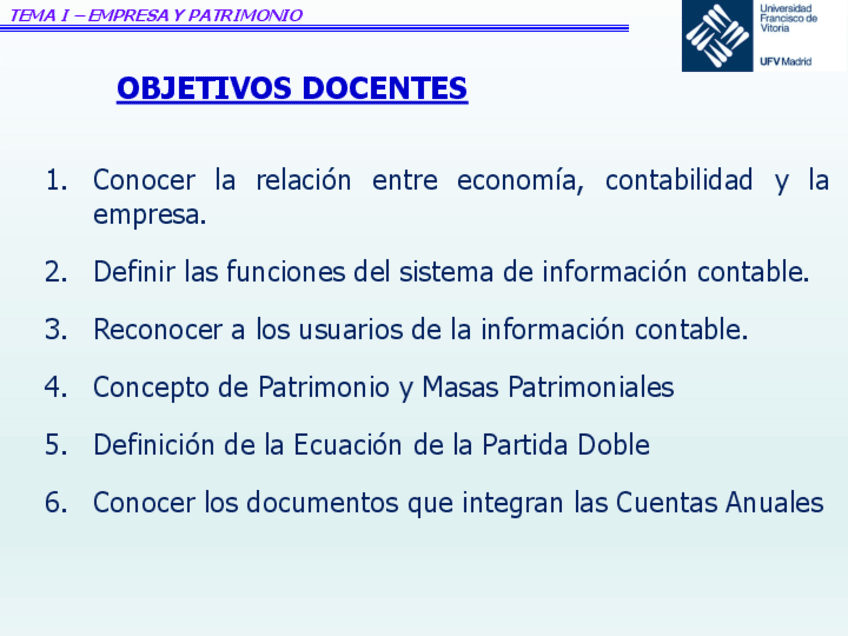 TEMA I – EMPRESA Y PATRIMONIO

Universidad Francisco de Vitoria
UFV Madrid

OBJETIVOS DOCENTES

1. Conocer la relación entre economía, contabilidad y la empresa.

2. Definir las funciones del sistema de información contable.

3. Reconocer a los usuarios de la información contable.

4. Concepto de Patrimonio y Masas Patrimoniales

5. Definición de la Ecuación de la Partida Doble

6. Conocer los documentos que integran las Cuentas Anuales